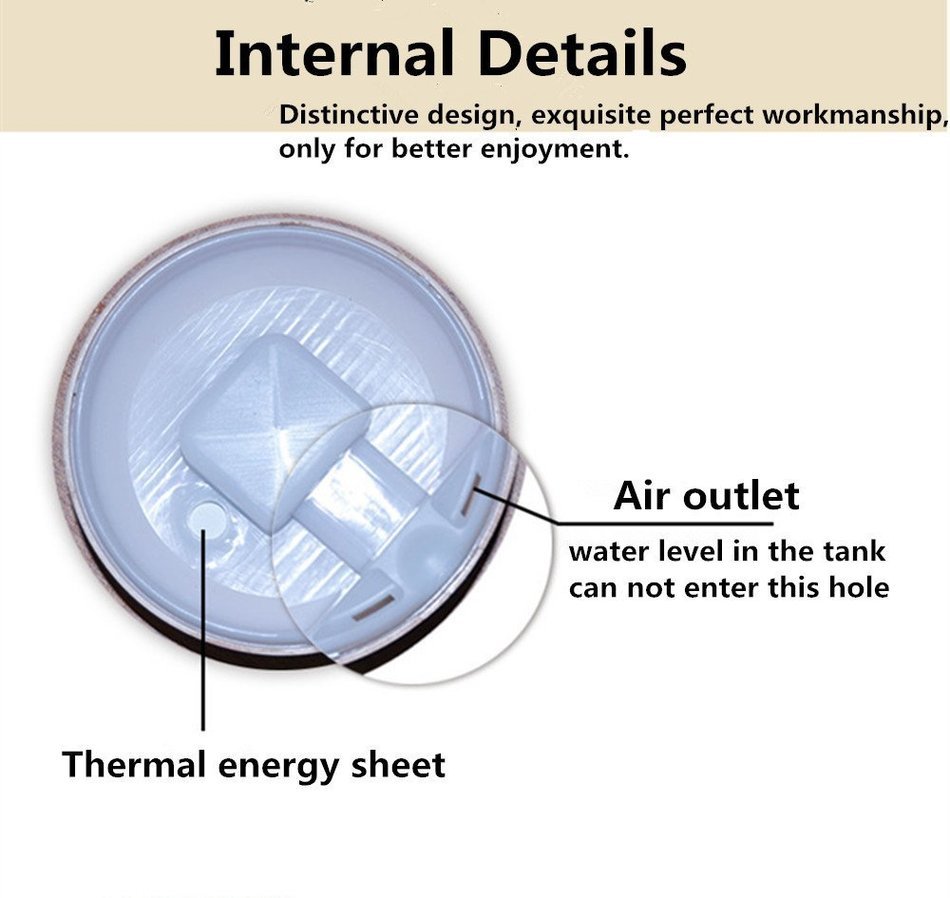 Internal Details

Distinctive design, exquisite perfect workmanship, only for better enjoyment.

Air outlet

water level in the tank can not enter this hole

Thermal energy sheet